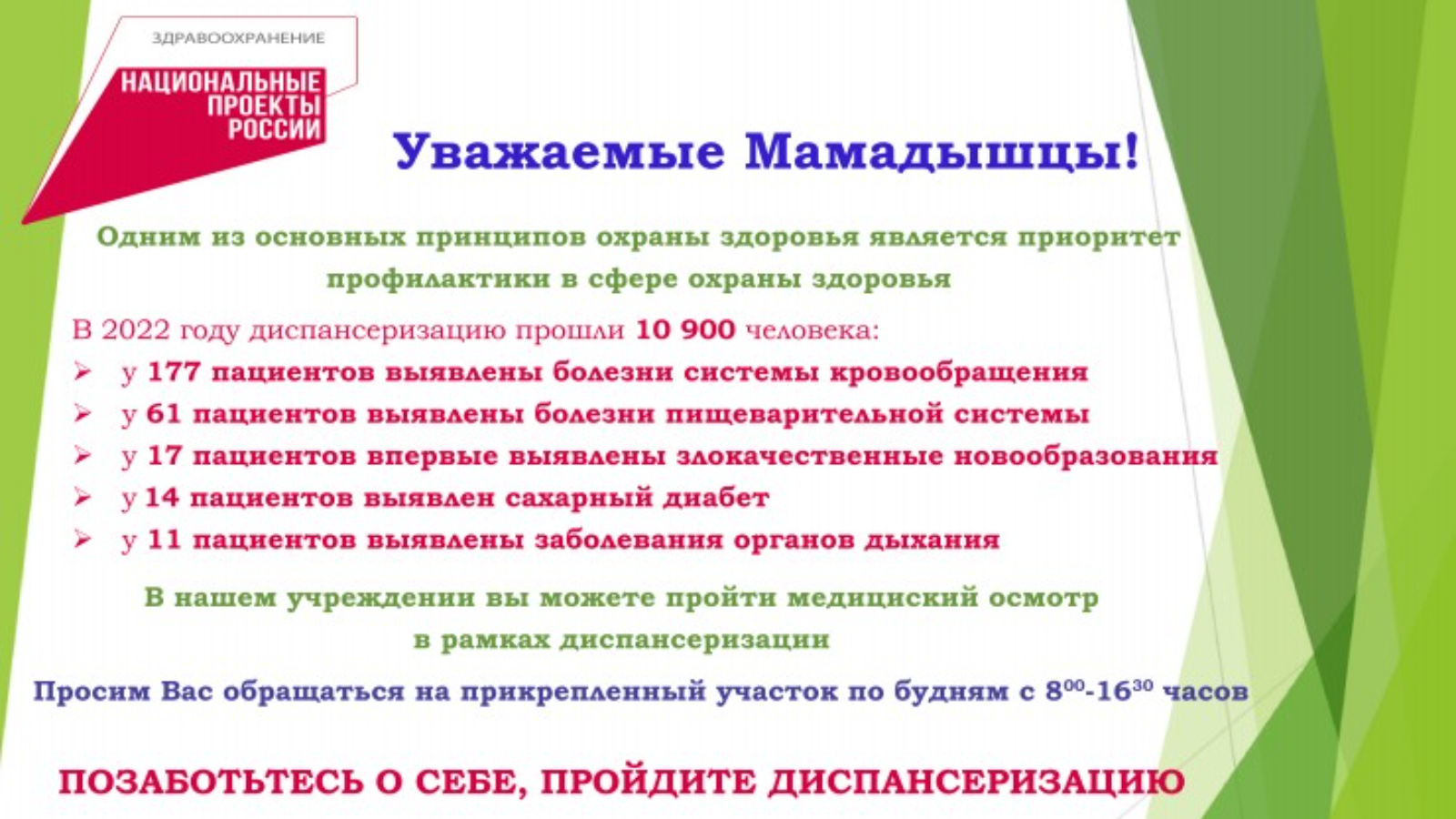 ЗДРАВООХРАНЕНИЕ

НАЦИОНАЛЬНЫЕ ПРОЕКТЫ РОССИИ

Уважаемые Мамадышцы!

Одним из основных принципов охраны здоровья является приоритет профилактики в сфере охраны здоровья

В 2022 году диспансеризацию прошли 10 900 человека:
➢ у 177 пациентов выявлены болезни системы кровообращения
➢ у 61 пациентов выявлены болезни пищеварительной системы
➢ у 17 пациентов впервые выявлены злокачественные новообразования
➢ у 14 пациентов выявлен сахарный диабет
➢ у 11 пациентов выявлены заболевания органов дыхания

В нашем учреждении вы можете пройти медицинский осмотр в рамках диспансеризации

Просим Вас обращаться на прикрепленный участок по будням с $8^{00}$-$16^{30}$ часов

ПОЗАБОТЬТЕСЬ О СЕБЕ, ПРОЙДИТЕ ДИСПАНСЕРИЗАЦИЮ